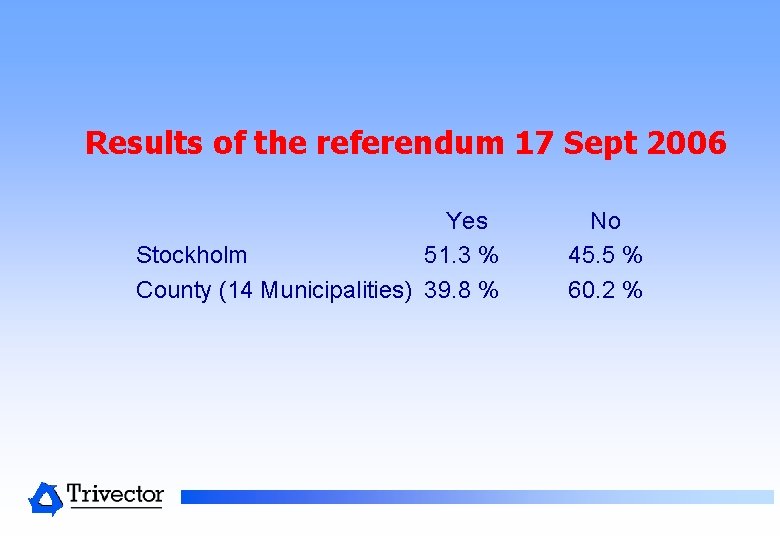 Results of the referendum 17 Sept 2006

| | Yes | No |
|---|---|---|
| Stockholm | 51.3 % | 45.5 % |
| County (14 Municipalities) | 39.8 % | 60.2 % |

Trivector